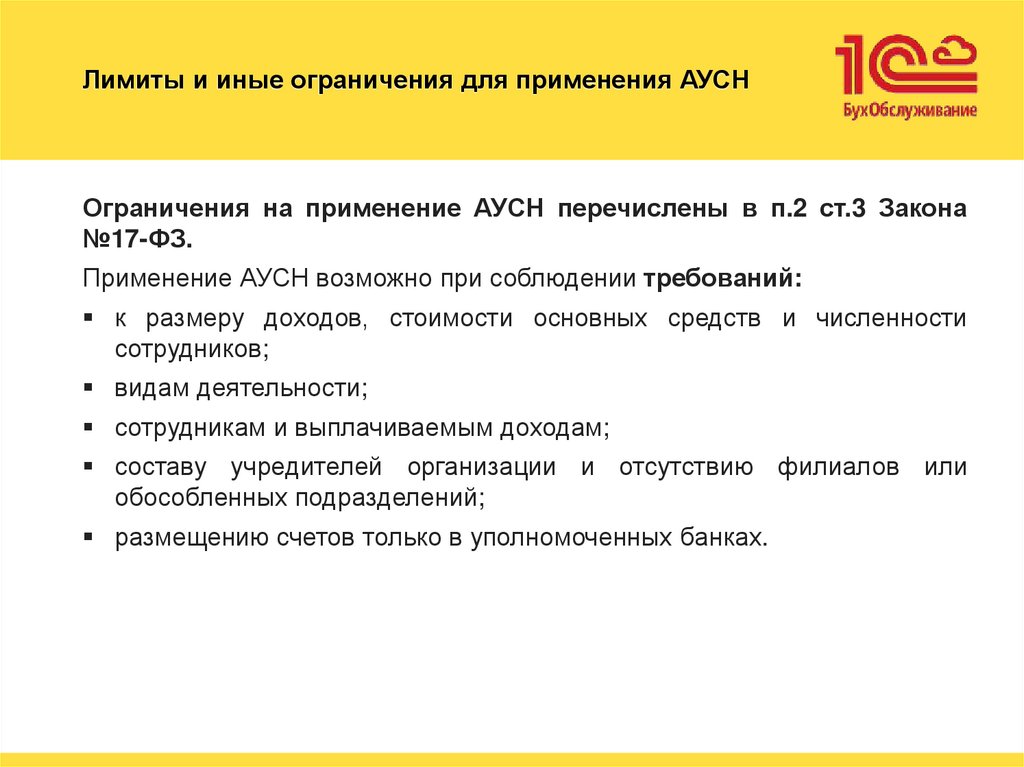 Лимиты и иные ограничения для применения АУСН

1С БухОбслуживание

Ограничения на применение АУСН перечислены в п.2 ст.3 Закона №17-ФЗ.

Применение АУСН возможно при соблюдении требований:

▪ к размеру доходов, стоимости основных средств и численности сотрудников;

▪ видам деятельности;

▪ сотрудникам и выплачиваемым доходам;

▪ составу учредителей организации и отсутствию филиалов или обособленных подразделений;

▪ размещению счетов только в уполномоченных банках.